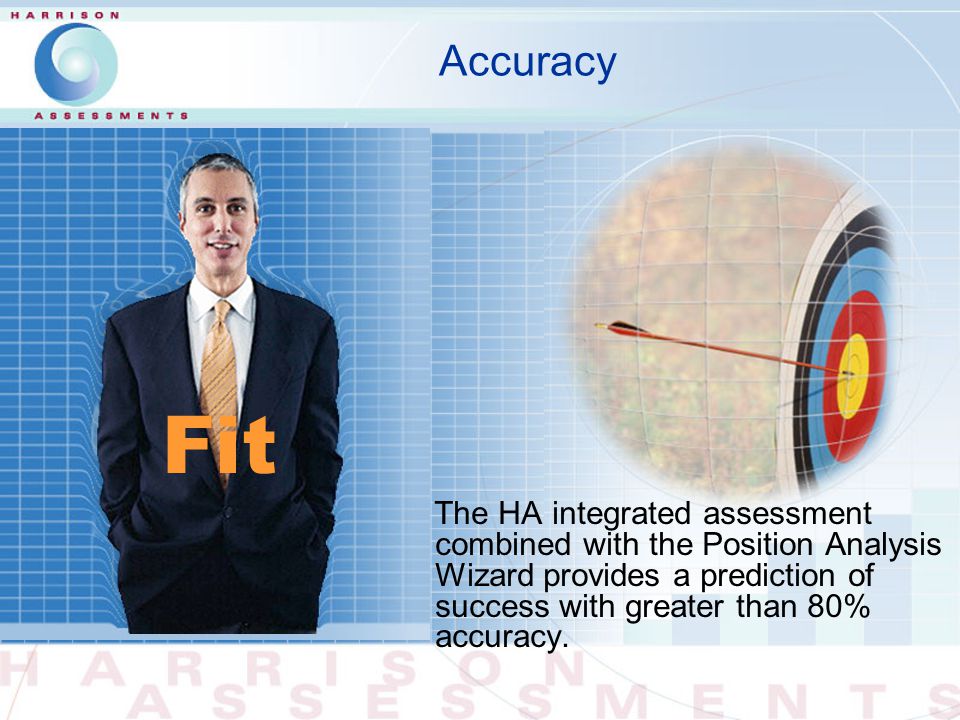 HARRISON
ASSESSMENTS

Accuracy

Fit

The HA integrated assessment combined with the Position Analysis Wizard provides a prediction of success with greater than 80% accuracy.

HARRISON
ASSESSMENTS